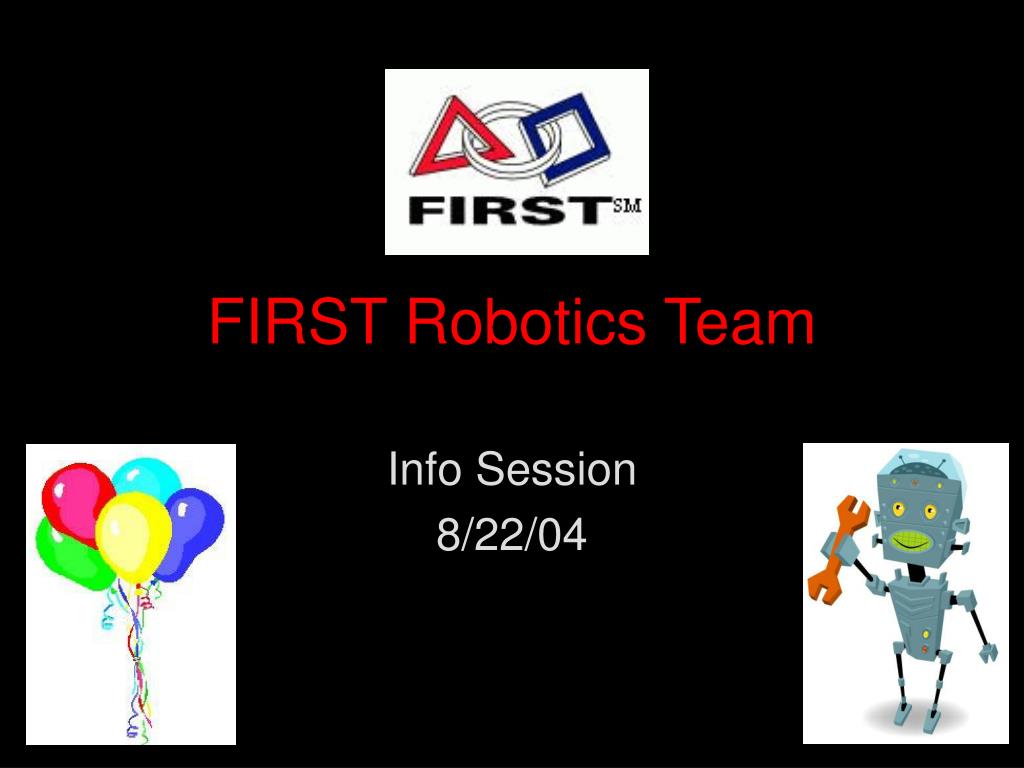 FIRST SM

FIRST Robotics Team

Info Session
8/22/04